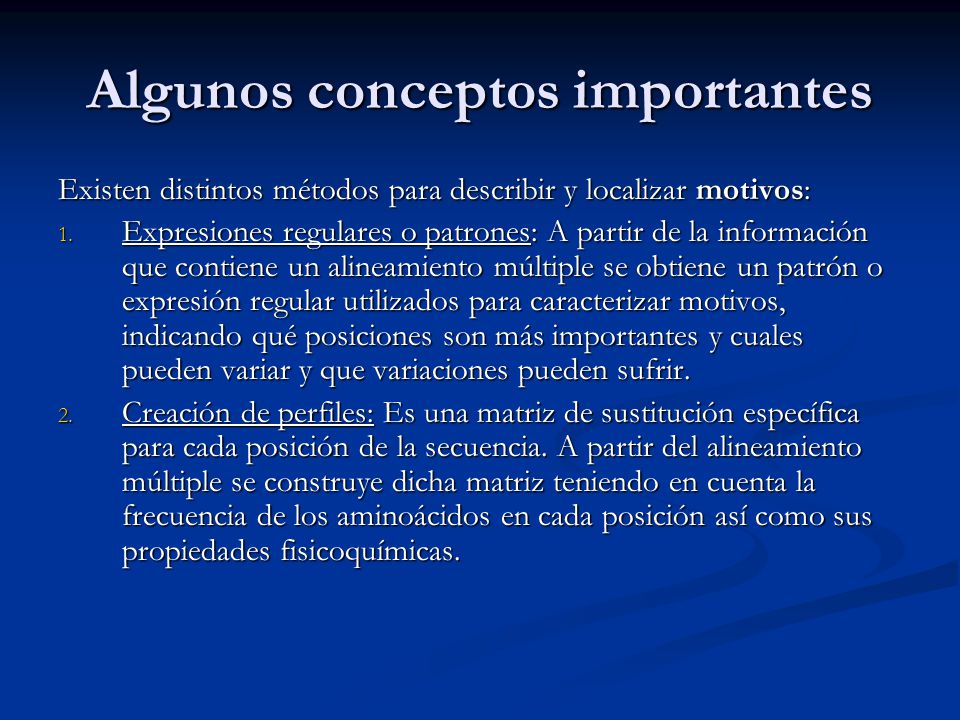 Algunos conceptos importantes

Existen distintos métodos para describir y localizar motivos:

1. Expresiones regulares o patrones: A partir de la información que contiene un alineamiento múltiple se obtiene un patrón o expresión regular utilizados para caracterizar motivos, indicando qué posiciones son más importantes y cuales pueden variar y que variaciones pueden sufrir.

2. Creación de perfiles: Es una matriz de sustitución específica para cada posición de la secuencia. A partir del alineamiento múltiple se construye dicha matriz teniendo en cuenta la frecuencia de los aminoácidos en cada posición así como sus propiedades fisicoquímicas.